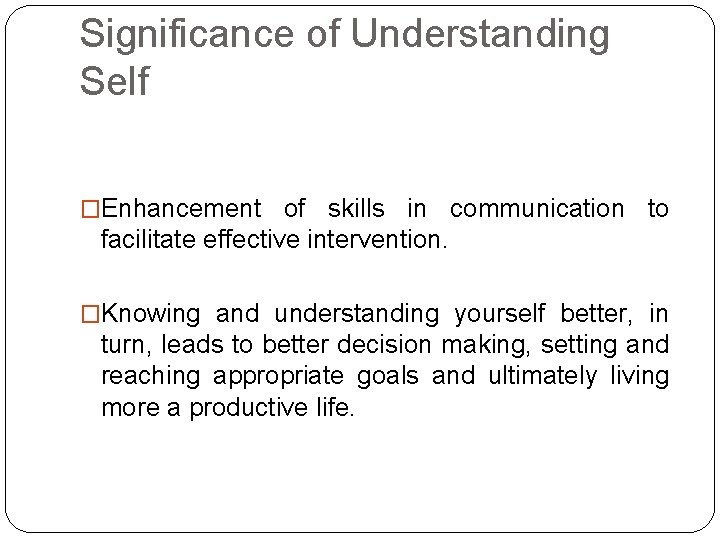 Significance of Understanding Self

□Enhancement of skills in communication to facilitate effective intervention.

□Knowing and understanding yourself better, in turn, leads to better decision making, setting and reaching appropriate goals and ultimately living more a productive life.